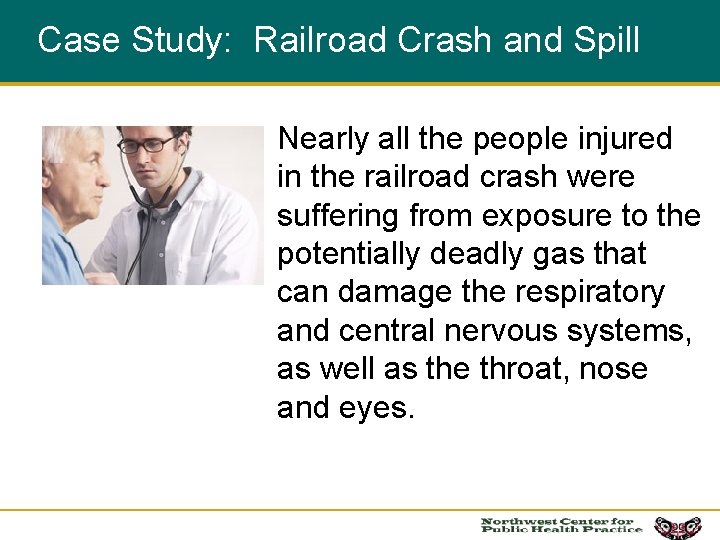 Case Study: Railroad Crash and Spill

Nearly all the people injured in the railroad crash were suffering from exposure to the potentially deadly gas that can damage the respiratory and central nervous systems, as well as the throat, nose and eyes.

Northwest Center for Public Health Practice